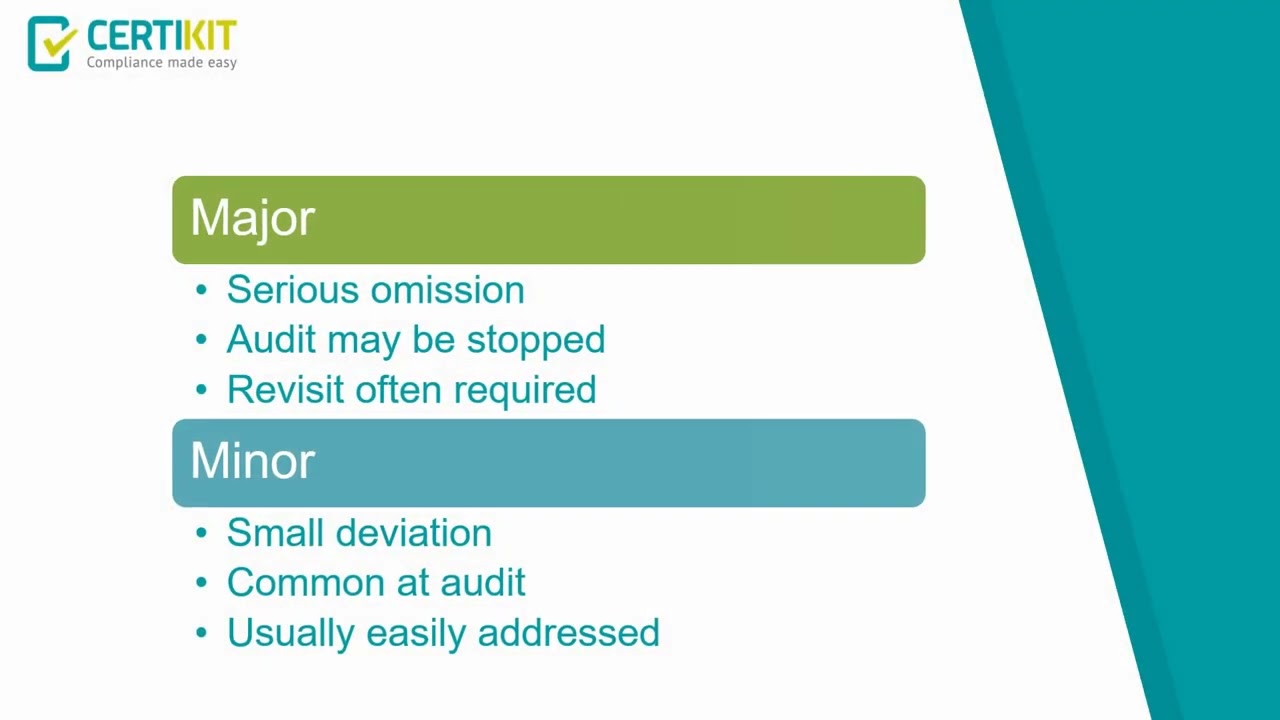 CERTIKIT
Compliance made easy

Major

• Serious omission
• Audit may be stopped
• Revisit often required

Minor

• Small deviation
• Common at audit
• Usually easily addressed